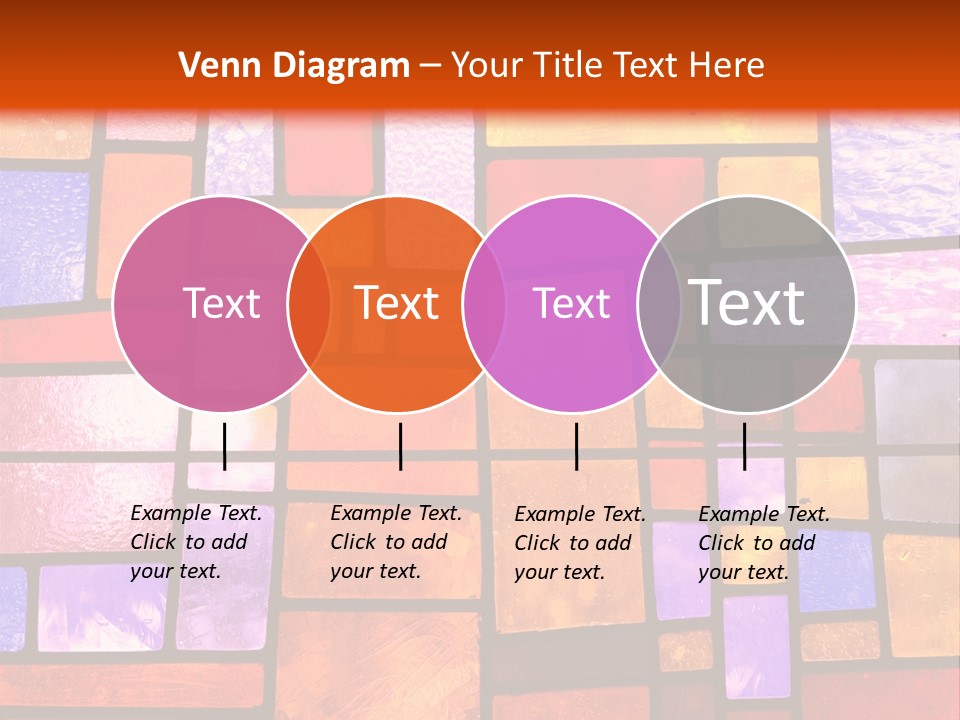 Venn Diagram – Your Title Text Here

Text

Text

Text

Text

Example Text. Click to add your text.

Example Text. Click to add your text.

Example Text. Click to add your text.

Example Text. Click to add your text.